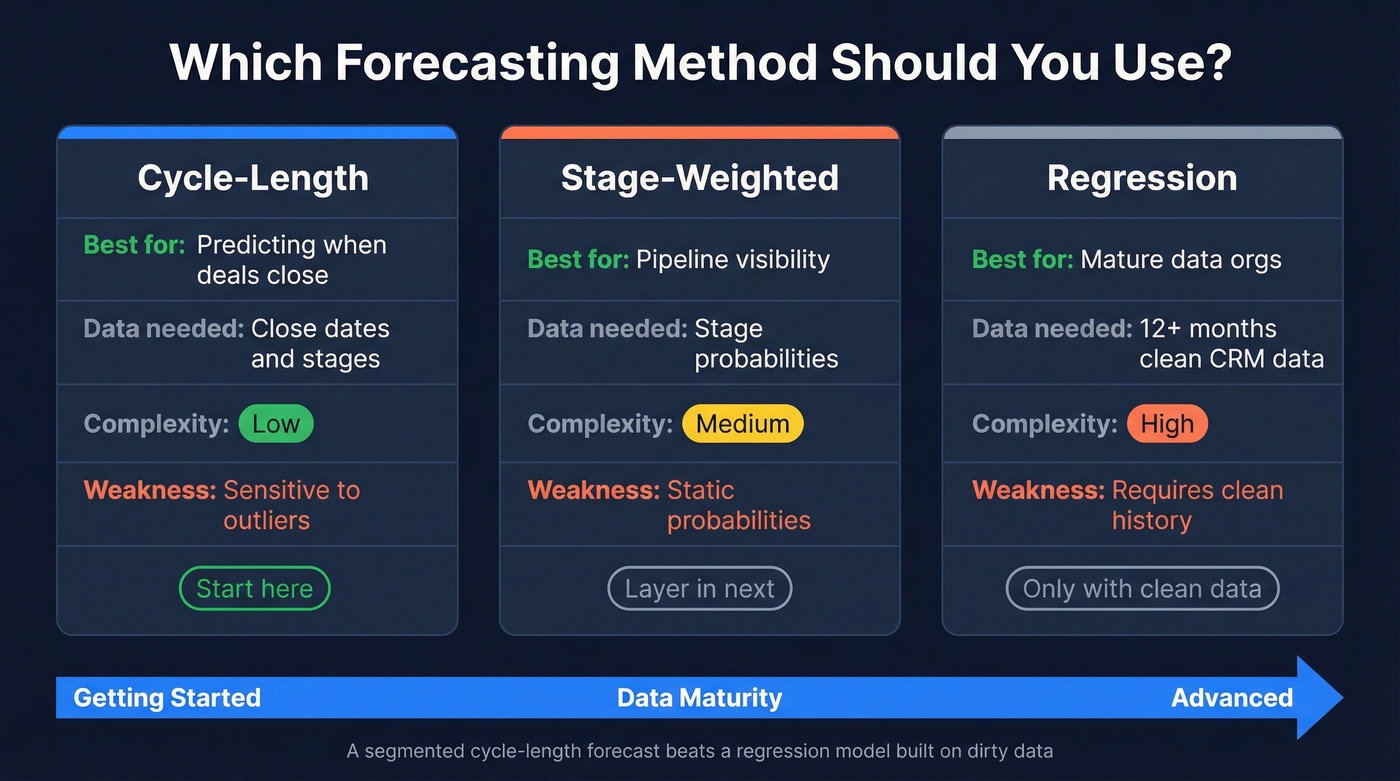 Which Forecasting Method Should You Use?

Cycle-Length

Best for: Predicting when deals close

Data needed: Close dates and stages

Complexity: Low

Weakness: Sensitive to outliers

Start here

Stage-Weighted

Best for: Pipeline visibility

Data needed: Stage probabilities

Complexity: Medium

Weakness: Static probabilities

Layer in next

Regression

Best for: Mature data orgs

Data needed: 12+ months clean CRM data

Complexity: High

Weakness: Requires clean history

Only with clean data

Getting Started Data Maturity Advanced

A segmented cycle-length forecast beats a regression model built on dirty data